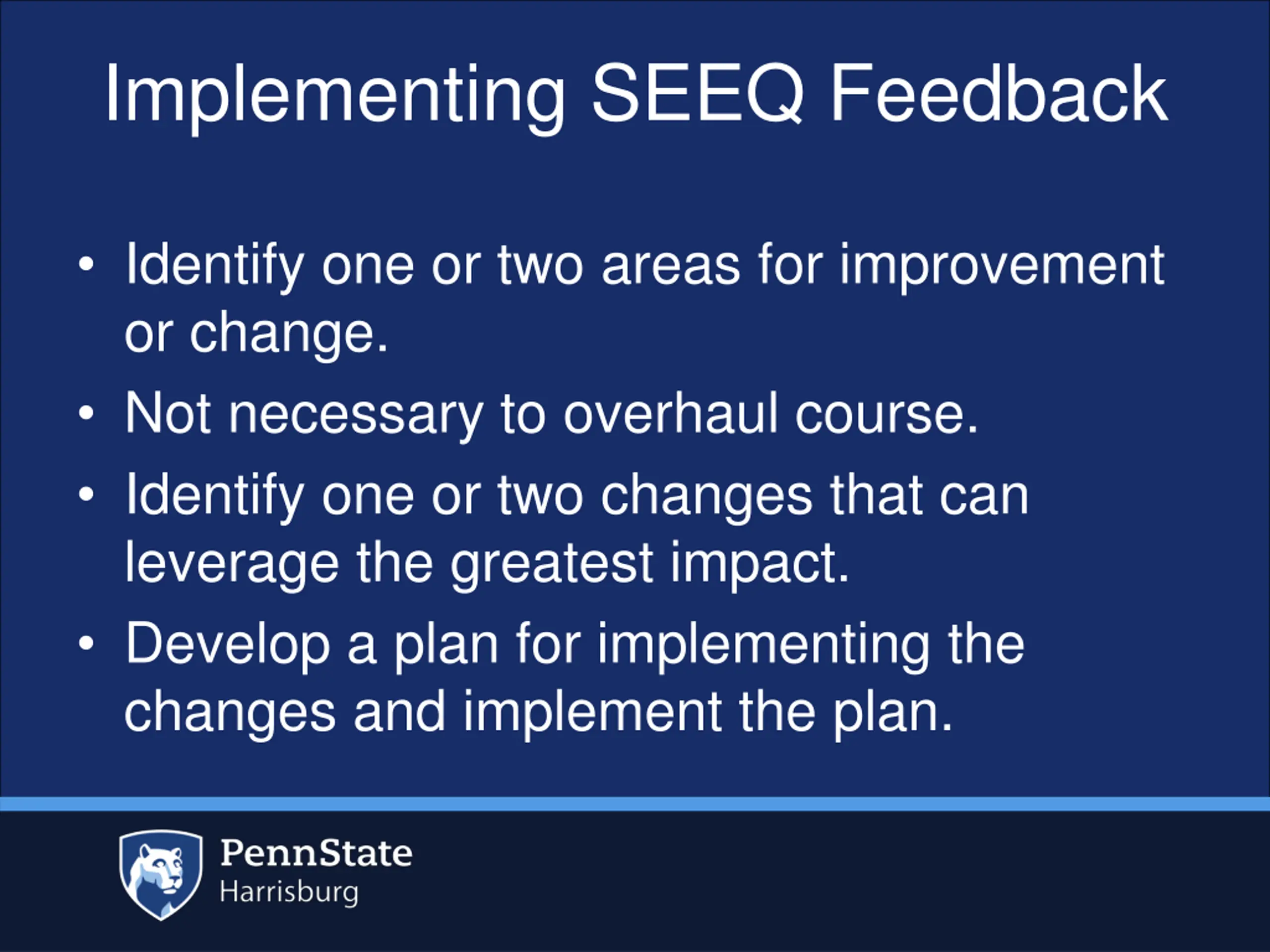 Implementing SEEQ Feedback

• Identify one or two areas for improvement or change.
• Not necessary to overhaul course.
• Identify one or two changes that can leverage the greatest impact.
• Develop a plan for implementing the changes and implement the plan.

PennState
Harrisburg